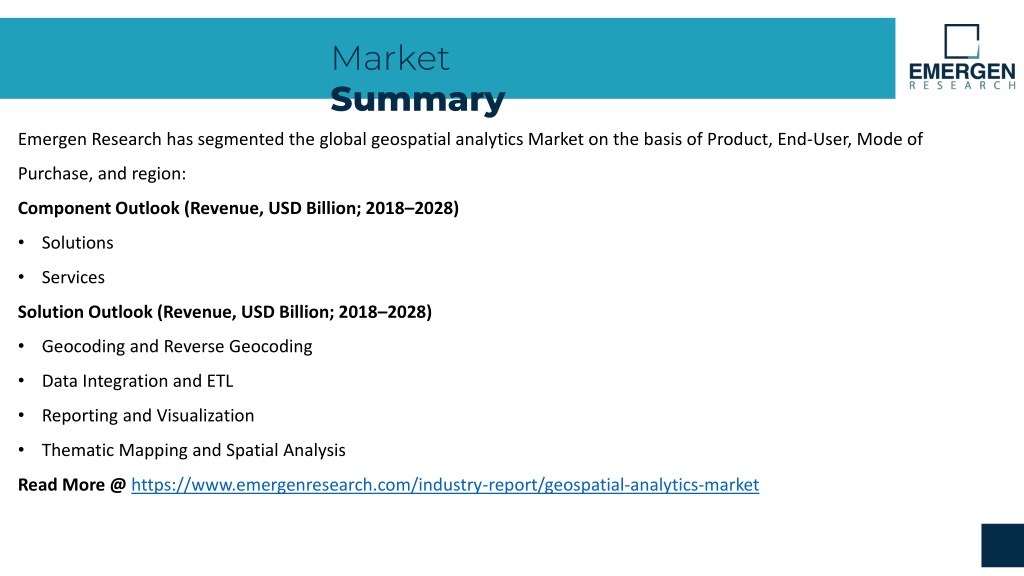 Market
Summary

EMERGEN
RESEARCH

Emergen Research has segmented the global geospatial analytics Market on the basis of Product, End-User, Mode of Purchase, and region:

Component Outlook (Revenue, USD Billion; 2018–2028)

• Solutions
• Services

Solution Outlook (Revenue, USD Billion; 2018–2028)

• Geocoding and Reverse Geocoding
• Data Integration and ETL
• Reporting and Visualization
• Thematic Mapping and Spatial Analysis

Read More @ https://www.emergenresearch.com/industry-report/geospatial-analytics-market